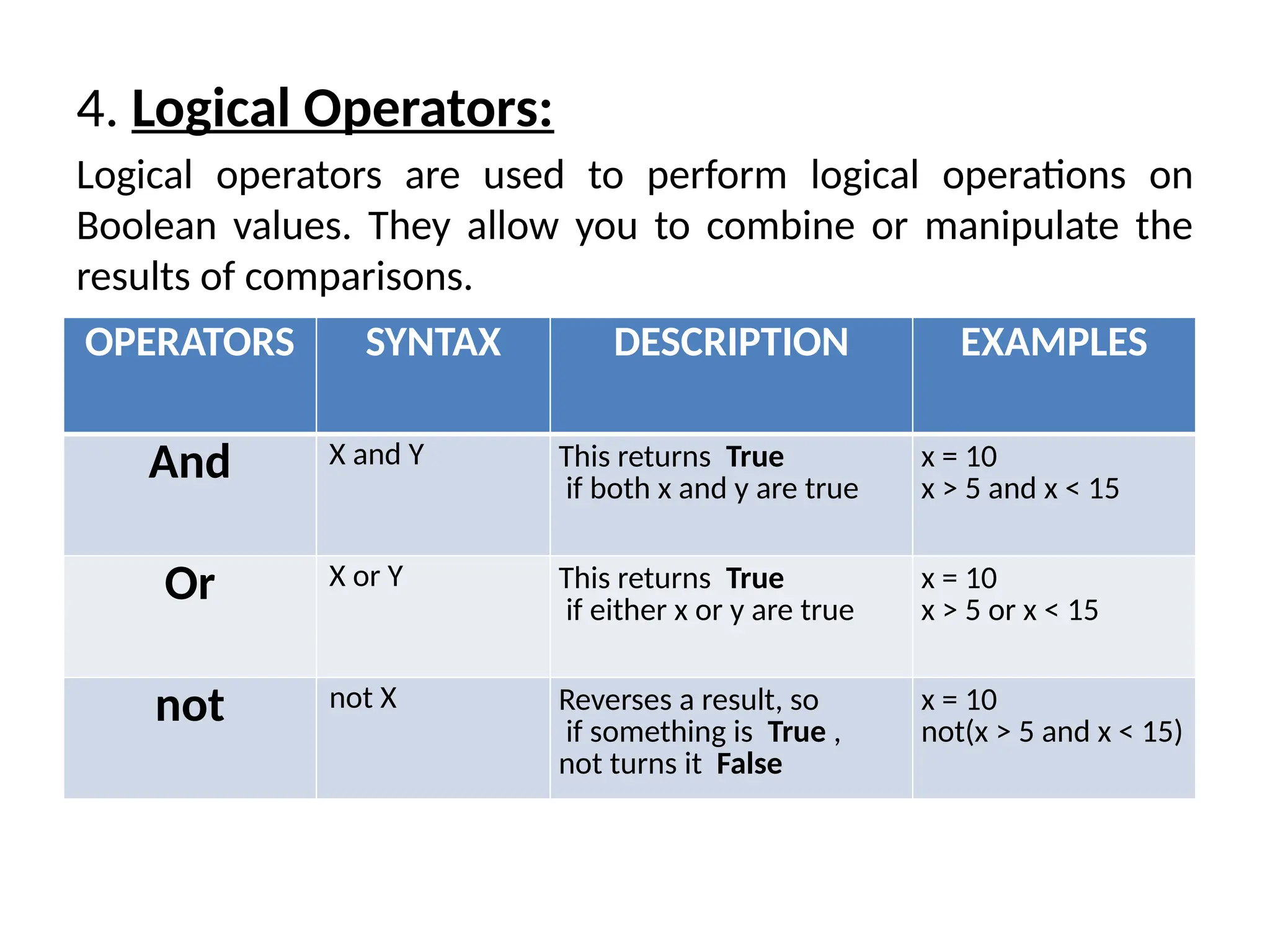 4. Logical Operators:

Logical operators are used to perform logical operations on Boolean values. They allow you to combine or manipulate the results of comparisons.

| OPERATORS | SYNTAX | DESCRIPTION | EXAMPLES |
|---|---|---|---|
| And | X and Y | This returns True if both x and y are true | x = 10 x > 5 and x < 15 |
| Or | X or Y | This returns True if either x or y are true | x = 10 x > 5 or x < 15 |
| not | not X | Reverses a result, so if something is True , not turns it False | x = 10 not(x > 5 and x < 15) |